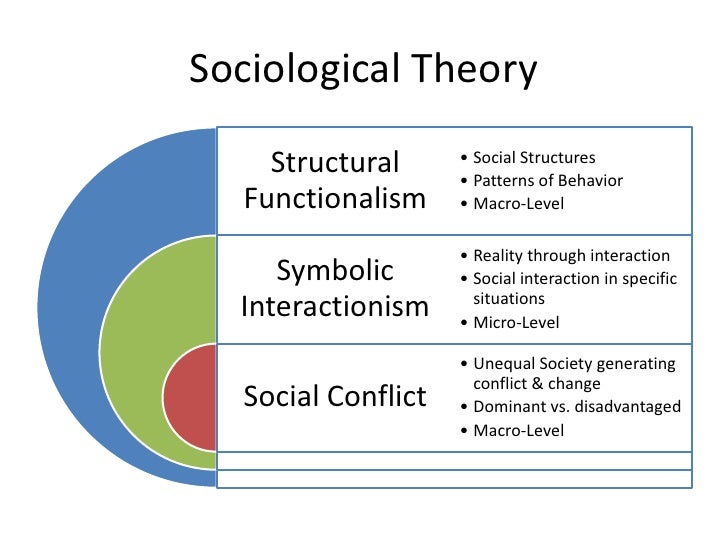 Sociological Theory

Structural Functionalism
• Social Structures
• Patterns of Behavior
• Macro-Level

Symbolic Interactionism
• Reality through interaction
• Social interaction in specific situations
• Micro-Level

Social Conflict
• Unequal Society generating conflict & change
• Dominant vs. disadvantaged
• Macro-Level